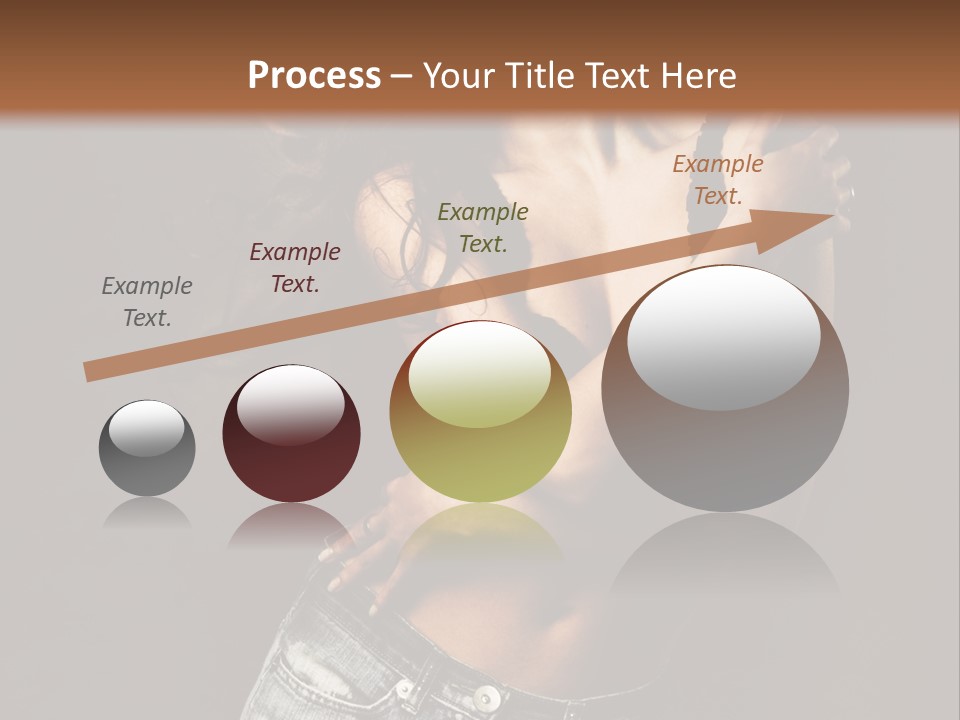 Process – Your Title Text Here

Example Text.

Example Text.

Example Text.

Example Text.